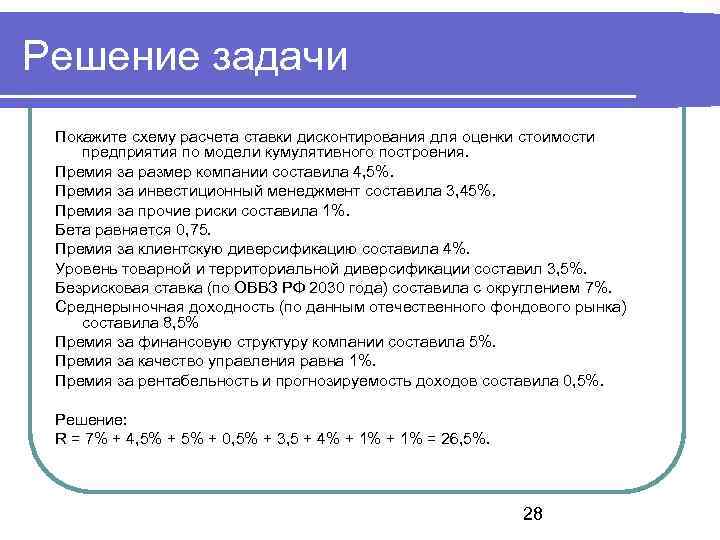 Решение задачи

Покажите схему расчета ставки дисконтирования для оценки стоимости предприятия по модели кумулятивного построения.

Премия за размер компании составила 4,5%.

Премия за инвестиционный менеджмент составила 3,45%.

Премия за прочие риски составила 1%.

Бета равняется 0,75.

Премия за клиентскую диверсификацию составила 4%.

Уровень товарной и территориальной диверсификации составил 3,5%.

Безрисковая ставка (по ОВВЗ РФ 2030 года) составила с округлением 7%.

Среднерыночная доходность (по данным отечественного фондового рынка) составила 8,5%

Премия за финансовую структуру компании составила 5%.

Премия за качество управления равна 1%.

Премия за рентабельность и прогнозируемость доходов составила 0,5%.

Решение:
R = 7% + 4,5% + 5% + 0,5% + 3,5 + 4% + 1% + 1% = 26,5%.

28